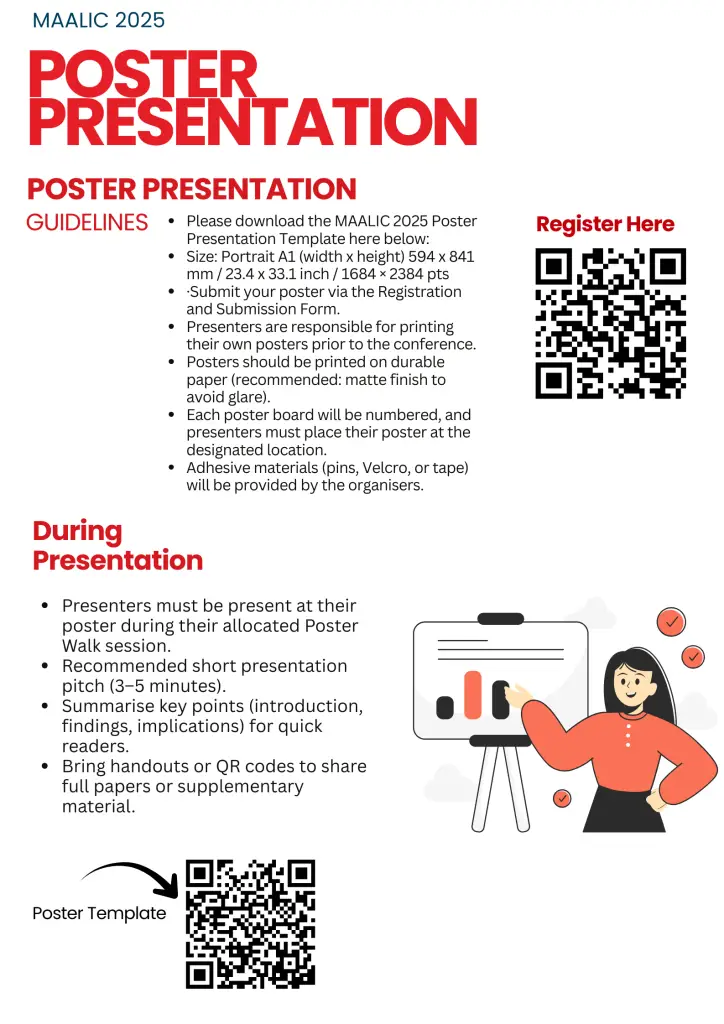 MAALIC 2025

POSTER PRESENTATION

POSTER PRESENTATION

GUIDELINES

- Please download the MAALIC 2025 Poster Presentation Template here below:
- Size: Portrait A1 (width x height) 594 x 841 mm / 23.4 x 33.1 inch / 1684 × 2384 pts
- ·Submit your poster via the Registration and Submission Form.
- Presenters are responsible for printing their own posters prior to the conference.
- Posters should be printed on durable paper (recommended: matte finish to avoid glare).
- Each poster board will be numbered, and presenters must place their poster at the designated location.
- Adhesive materials (pins, Velcro, or tape) will be provided by the organisers.

Register Here

During Presentation

- Presenters must be present at their poster during their allocated Poster Walk session.
- Recommended short presentation pitch (3–5 minutes).
- Summarise key points (introduction, findings, implications) for quick readers.
- Bring handouts or QR codes to share full papers or supplementary material.

Poster Template